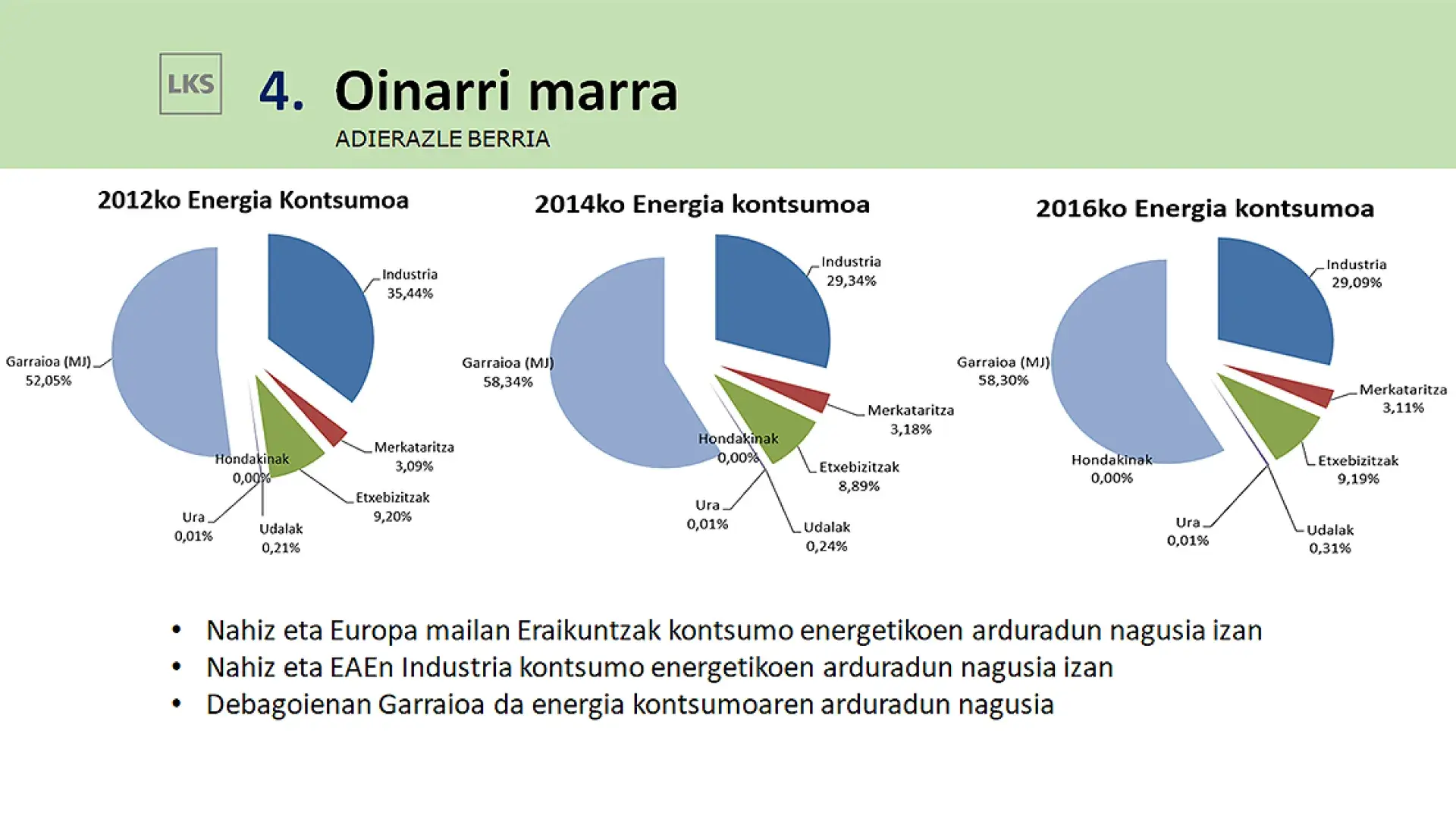 LKS

4. Oinarri marra

ADIERAZLE BERRIA

2012ko Energia Kontsumoa

Industria 35,44%
Merkataritza 3,09%
Etxebizitzak 9,20%
Udalak 0,21%
Ura 0,01%
Hondakinak 0,00%
Garraioa (MJ) 52,05%

2014ko Energia kontsumoa

Industria 29,34%
Merkataritza 3,18%
Etxebizitzak 8,89%
Udalak 0,24%
Ura 0,01%
Hondakinak 0,00%
Garraioa (MJ) 58,34%

2016ko Energia kontsumoa

Industria 29,09%
Merkataritza 3,11%
Etxebizitzak 9,19%
Udalak 0,31%
Ura 0,01%
Hondakinak 0,00%
Garraioa (MJ) 58,30%

• Nahiz eta Europa mailan Eraikuntzak kontsumo energetikoen arduradun nagusia izan
• Nahiz eta EAEn Industria kontsumo energetikoen arduradun nagusia izan
• Debagoienan Garraioa da energia kontsumoaren arduradun nagusia